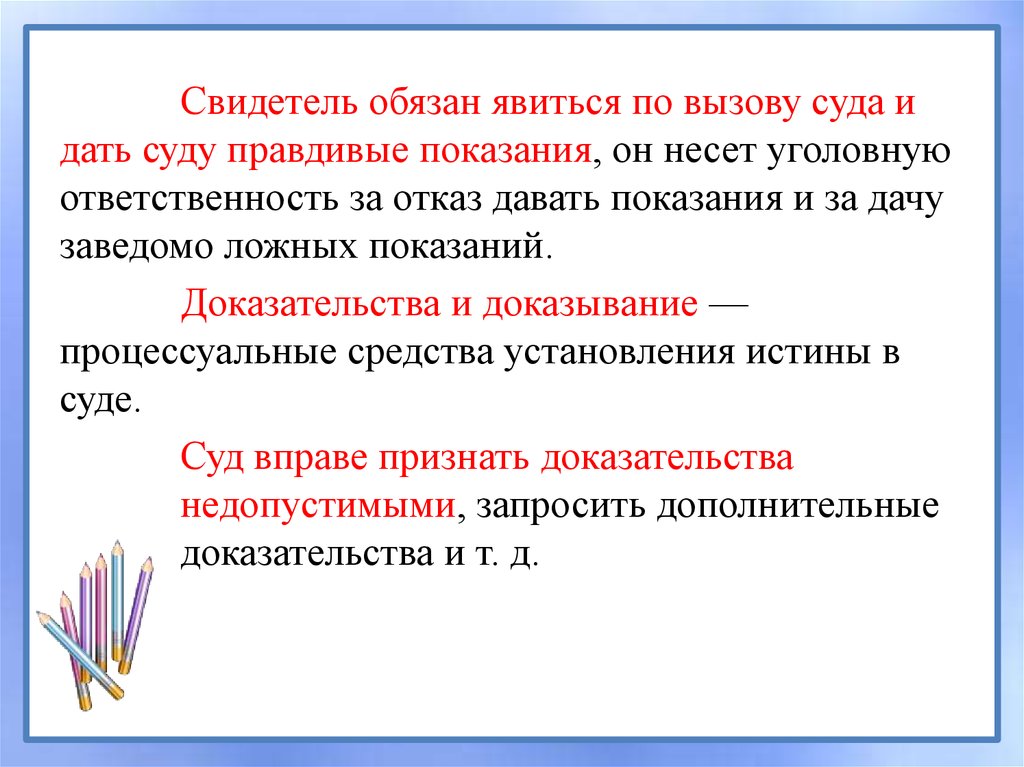 Свидетель обязан явиться по вызову суда и дать суду правдивые показания, он несет уголовную ответственность за отказ давать показания и за дачу заведомо ложных показаний.

Доказательства и доказывание — процессуальные средства установления истины в суде.

Суд вправе признать доказательства недопустимыми, запросить дополнительные доказательства и т. д.